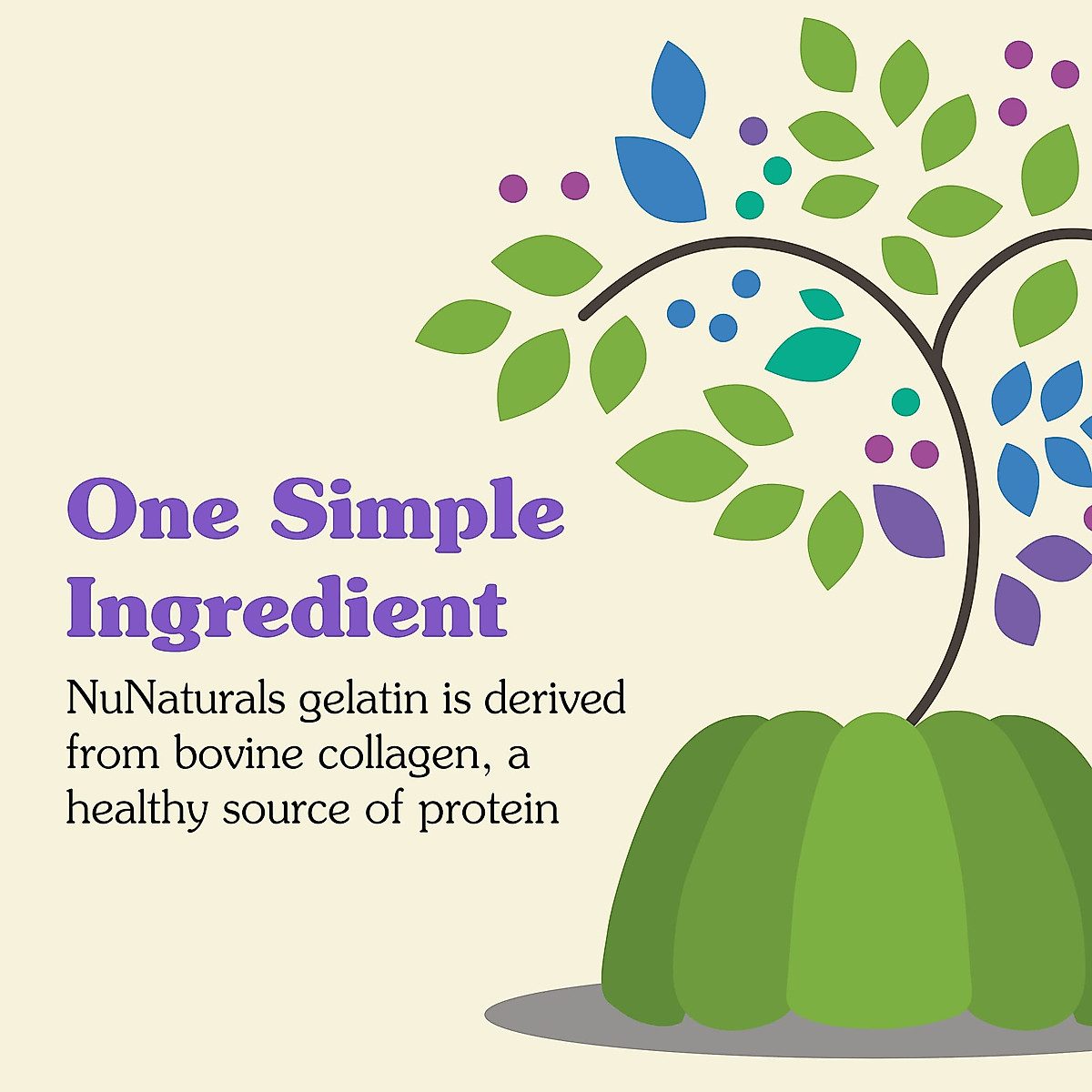 One Simple Ingredient

NuNaturals gelatin is derived from bovine collagen, a healthy source of protein